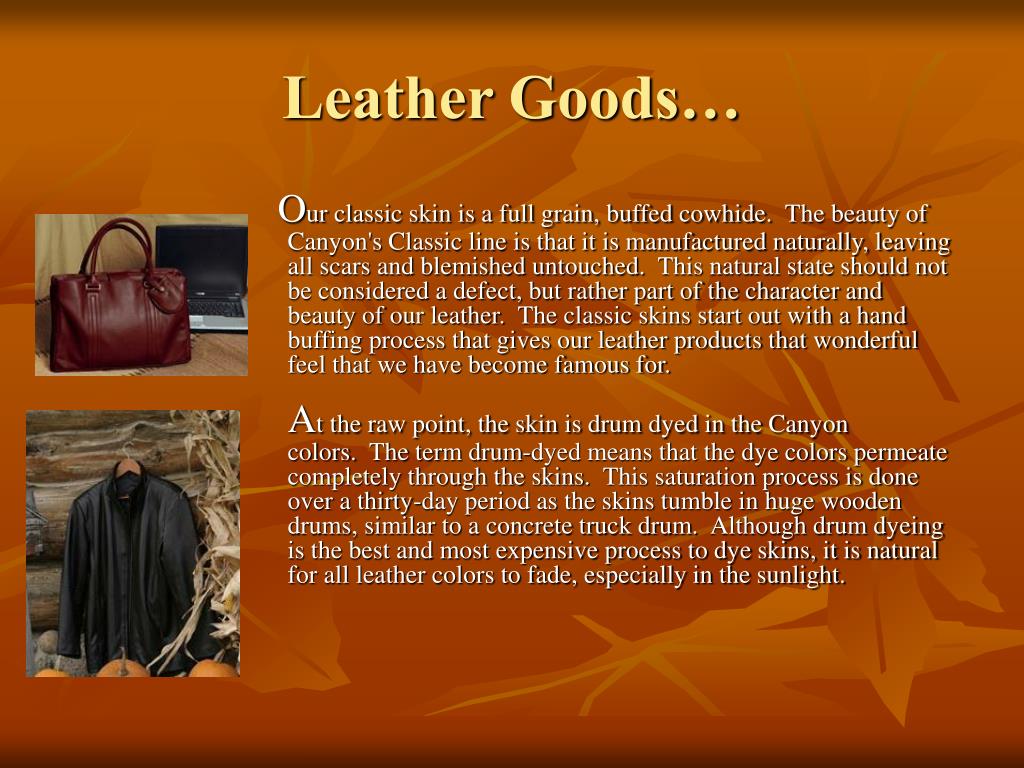 Leather Goods…

Our classic skin is a full grain, buffed cowhide. The beauty of Canyon's Classic line is that it is manufactured naturally, leaving all scars and blemished untouched. This natural state should not be considered a defect, but rather part of the character and beauty of our leather. The classic skins start out with a hand buffing process that gives our leather products that wonderful feel that we have become famous for.

At the raw point, the skin is drum dyed in the Canyon colors. The term drum-dyed means that the dye colors permeate completely through the skins. This saturation process is done over a thirty-day period as the skins tumble in huge wooden drums, similar to a concrete truck drum. Although drum dyeing is the best and most expensive process to dye skins, it is natural for all leather colors to fade, especially in the sunlight.